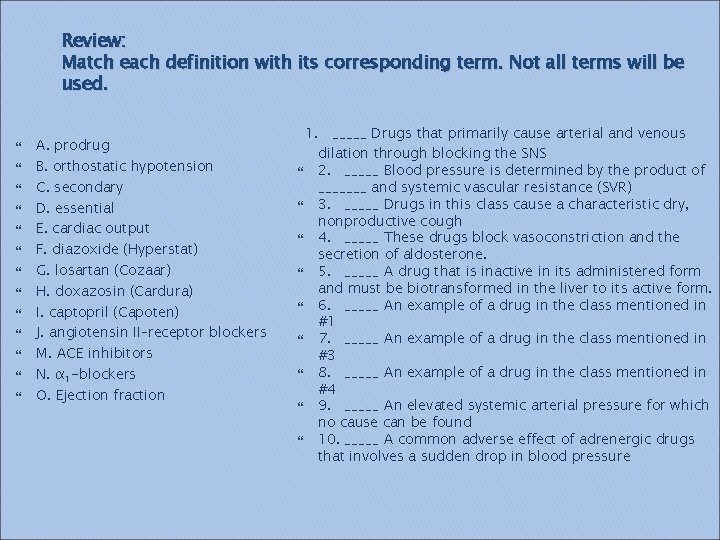 Review:
Match each definition with its corresponding term. Not all terms will be used.

A. prodrug
B. orthostatic hypotension
C. secondary
D. essential
E. cardiac output
F. diazoxide (Hyperstat)
G. losartan (Cozaar)
H. doxazosin (Cardura)
I. captopril (Capoten)
J. angiotensin II-receptor blockers
M. ACE inhibitors
N. $\alpha_1$-blockers
O. Ejection fraction

1. _____ Drugs that primarily cause arterial and venous dilation through blocking the SNS
2. _____ Blood pressure is determined by the product of _______ and systemic vascular resistance (SVR)
3. _____ Drugs in this class cause a characteristic dry, nonproductive cough
4. _____ These drugs block vasoconstriction and the secretion of aldosterone.
5. _____ A drug that is inactive in its administered form and must be biotransformed in the liver to its active form.
6. _____ An example of a drug in the class mentioned in #1
7. _____ An example of a drug in the class mentioned in #3
8. _____ An example of a drug in the class mentioned in #4
9. _____ An elevated systemic arterial pressure for which no cause can be found
10. _____ A common adverse effect of adrenergic drugs that involves a sudden drop in blood pressure